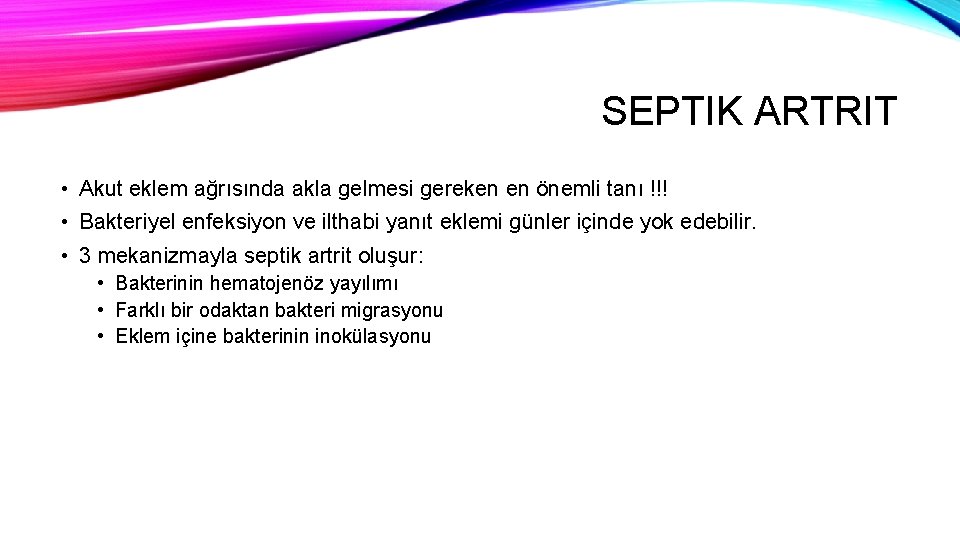 SEPTIK ARTRIT

• Akut eklem ağrısında akla gelmesi gereken en önemli tanı !!!
• Bakteriyel enfeksiyon ve ilthabi yanıt eklemi günler içinde yok edebilir.
• 3 mekanizmayla septik artrit oluşur:
  • Bakterinin hematojenöz yayılımı
  • Farklı bir odaktan bakteri migrasyonu
  • Eklem içine bakterinin inokülasyonu